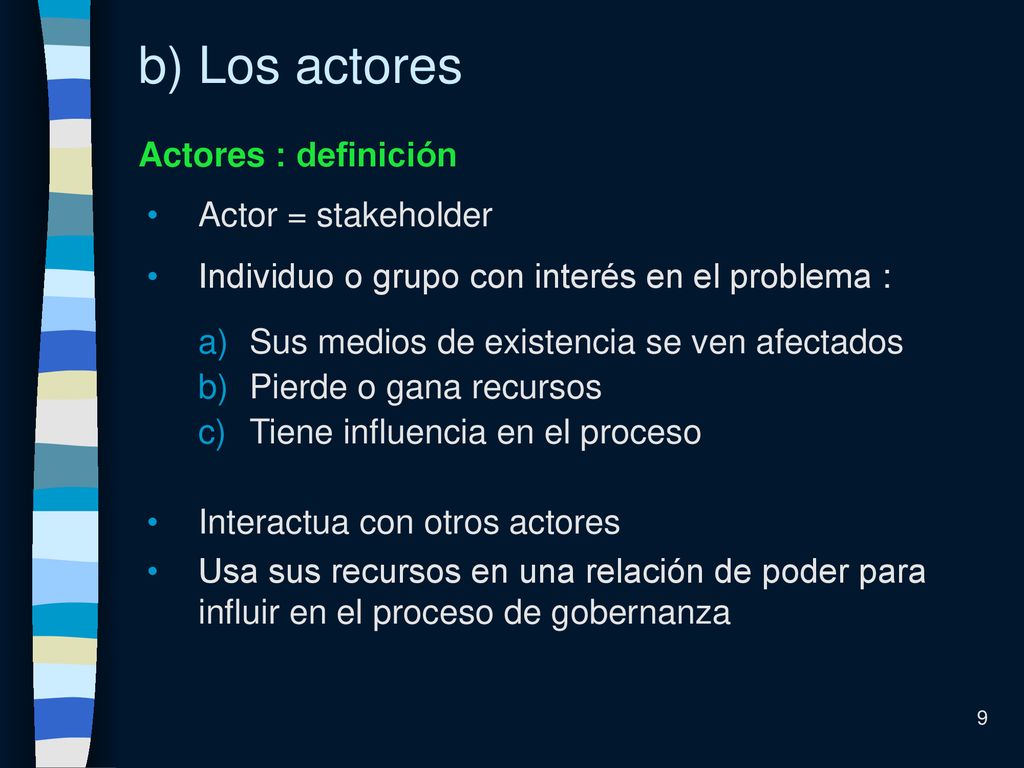 b) Los actores

Actores : definición

• Actor = stakeholder

• Individuo o grupo con interés en el problema :

a) Sus medios de existencia se ven afectados
b) Pierde o gana recursos
c) Tiene influencia en el proceso

• Interactua con otros actores

• Usa sus recursos en una relación de poder para influir en el proceso de gobernanza

9